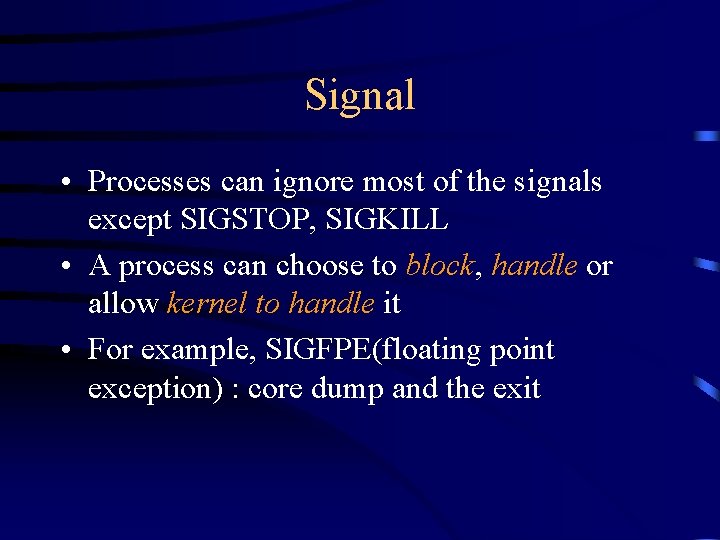 Signal

• Processes can ignore most of the signals except SIGSTOP, SIGKILL

• A process can choose to block, handle or allow kernel to handle it

• For example, SIGFPE(floating point exception) : core dump and the exit